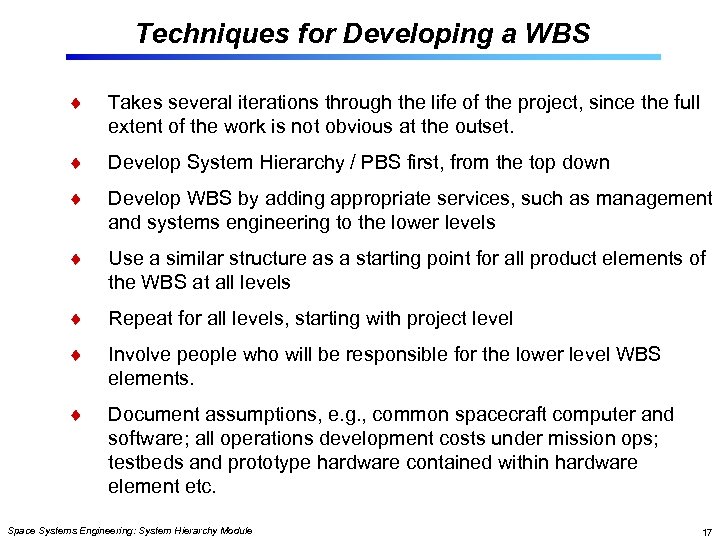 Techniques for Developing a WBS

♦ Takes several iterations through the life of the project, since the full extent of the work is not obvious at the outset.

♦ Develop System Hierarchy / PBS first, from the top down

♦ Develop WBS by adding appropriate services, such as management and systems engineering to the lower levels

♦ Use a similar structure as a starting point for all product elements of the WBS at all levels

♦ Repeat for all levels, starting with project level

♦ Involve people who will be responsible for the lower level WBS elements.

♦ Document assumptions, e.g., common spacecraft computer and software; all operations development costs under mission ops; testbeds and prototype hardware contained within hardware element etc.

Space Systems Engineering: System Hierarchy Module

17